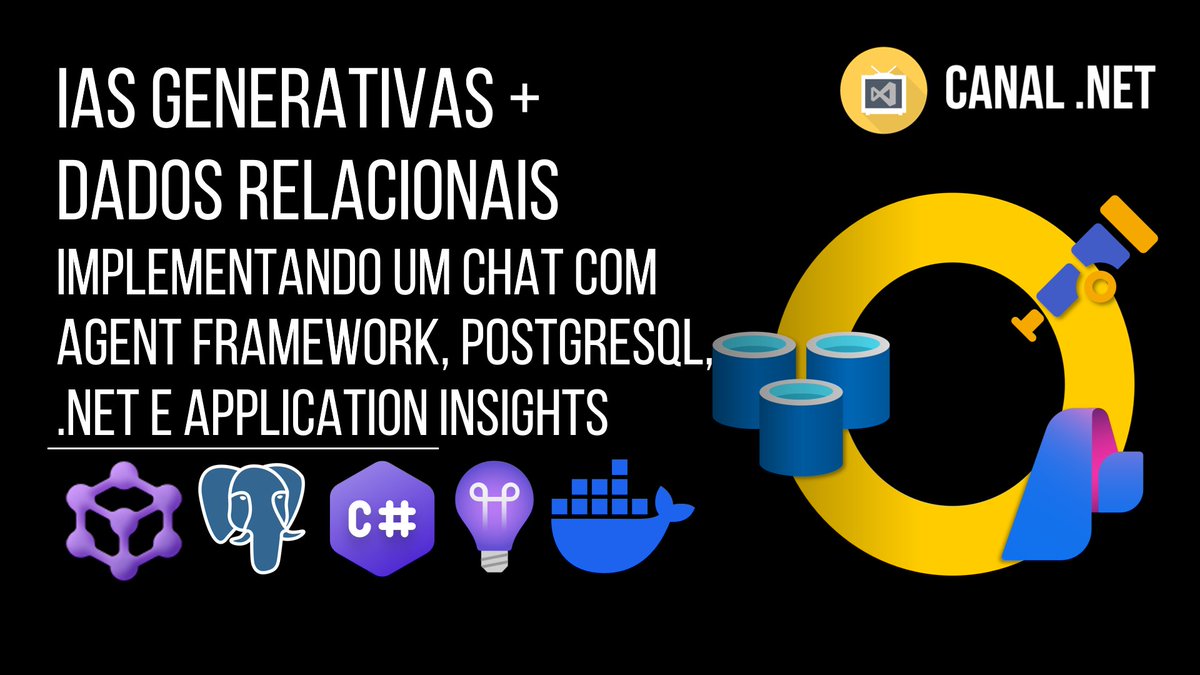 IAS GENERATIVAS +
DADOS RELACIONAIS
IMPLEMENTANDO UM CHAT COM AGENT FRAMEWORK, POSTGRESQL, .NET E APPLICATION INSIGHTS

CANAL .NET

C#